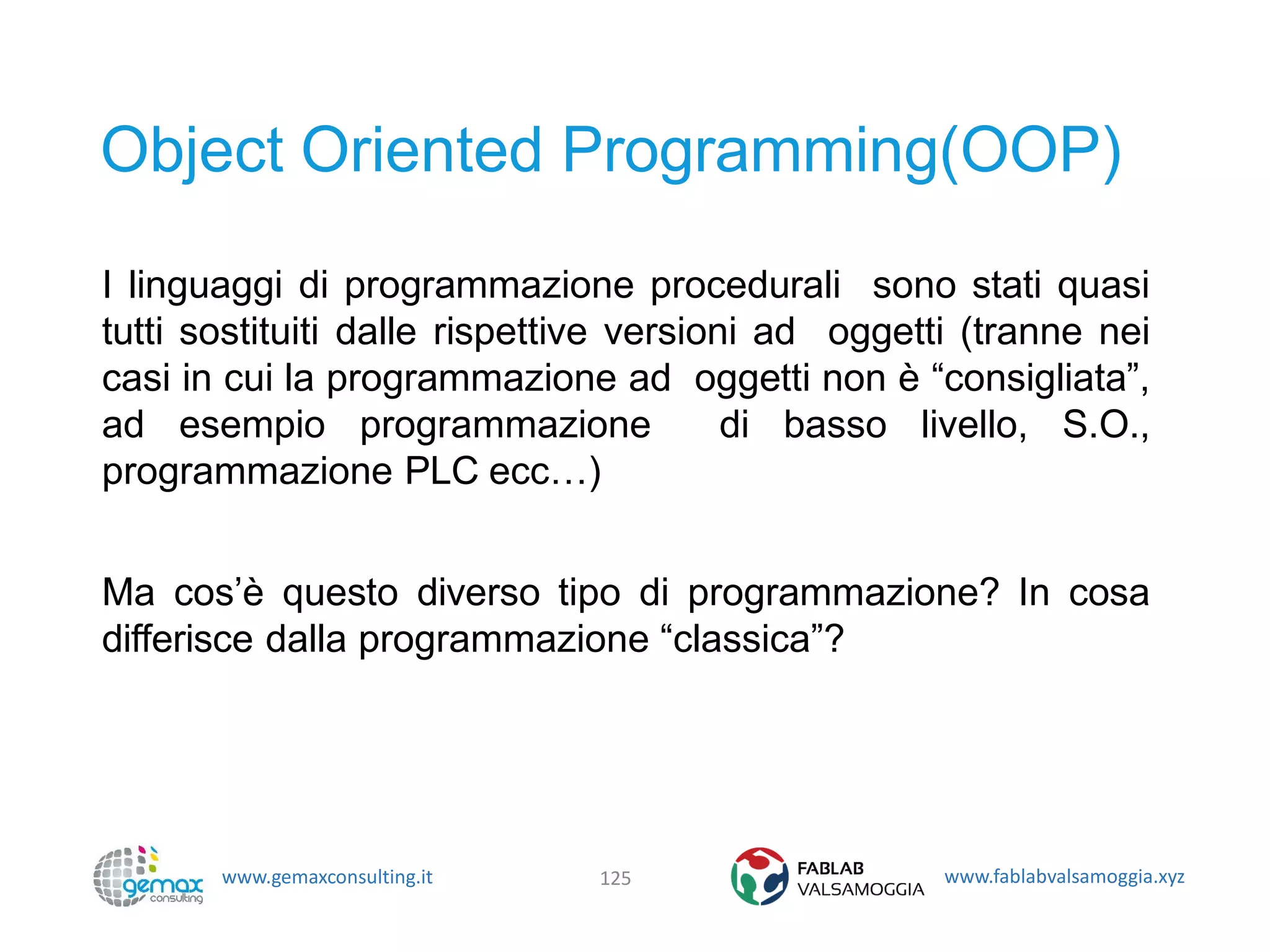 Object Oriented Programming(OOP)

I linguaggi di programmazione procedurali sono stati quasi tutti sostituiti dalle rispettive versioni ad oggetti (tranne nei casi in cui la programmazione ad oggetti non è “consigliata”, ad esempio programmazione di basso livello, S.O., programmazione PLC ecc…)

Ma cos’è questo diverso tipo di programmazione? In cosa differisce dalla programmazione “classica”?

gemax consulting www.gemaxconsulting.it 125 FABLAB VALSAMOGGIA www.fablabvalsamoggia.xyz